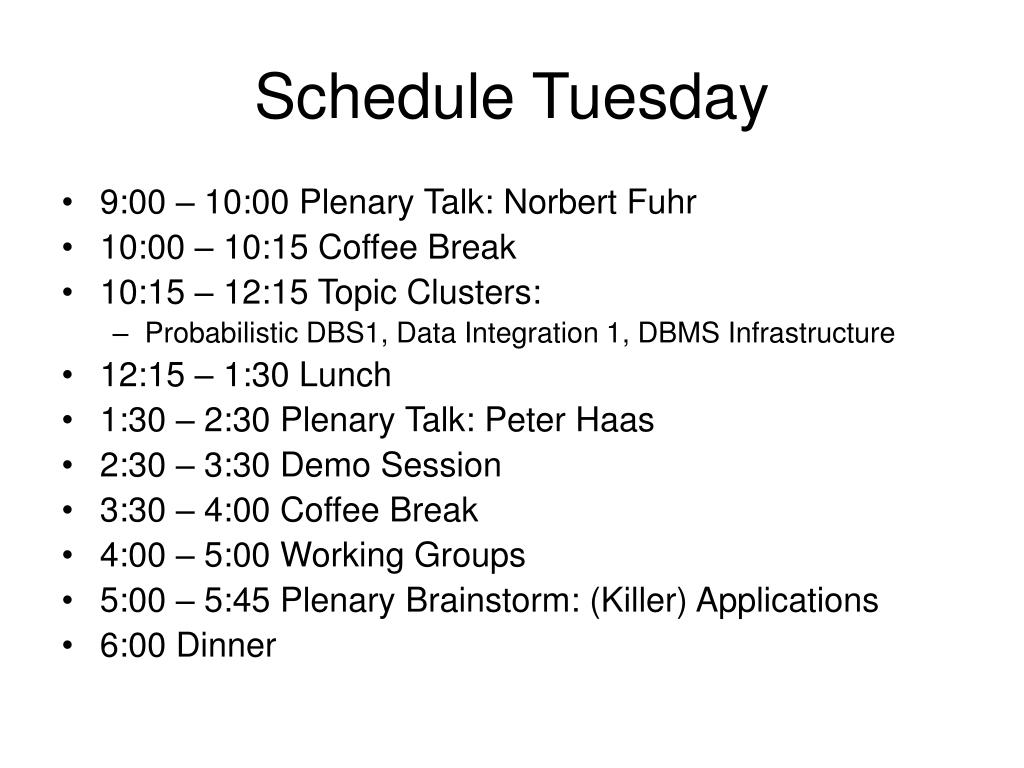 Schedule Tuesday

• 9:00 – 10:00 Plenary Talk: Norbert Fuhr
• 10:00 – 10:15 Coffee Break
• 10:15 – 12:15 Topic Clusters:
  – Probabilistic DBS1, Data Integration 1, DBMS Infrastructure
• 12:15 – 1:30 Lunch
• 1:30 – 2:30 Plenary Talk: Peter Haas
• 2:30 – 3:30 Demo Session
• 3:30 – 4:00 Coffee Break
• 4:00 – 5:00 Working Groups
• 5:00 – 5:45 Plenary Brainstorm: (Killer) Applications
• 6:00 Dinner